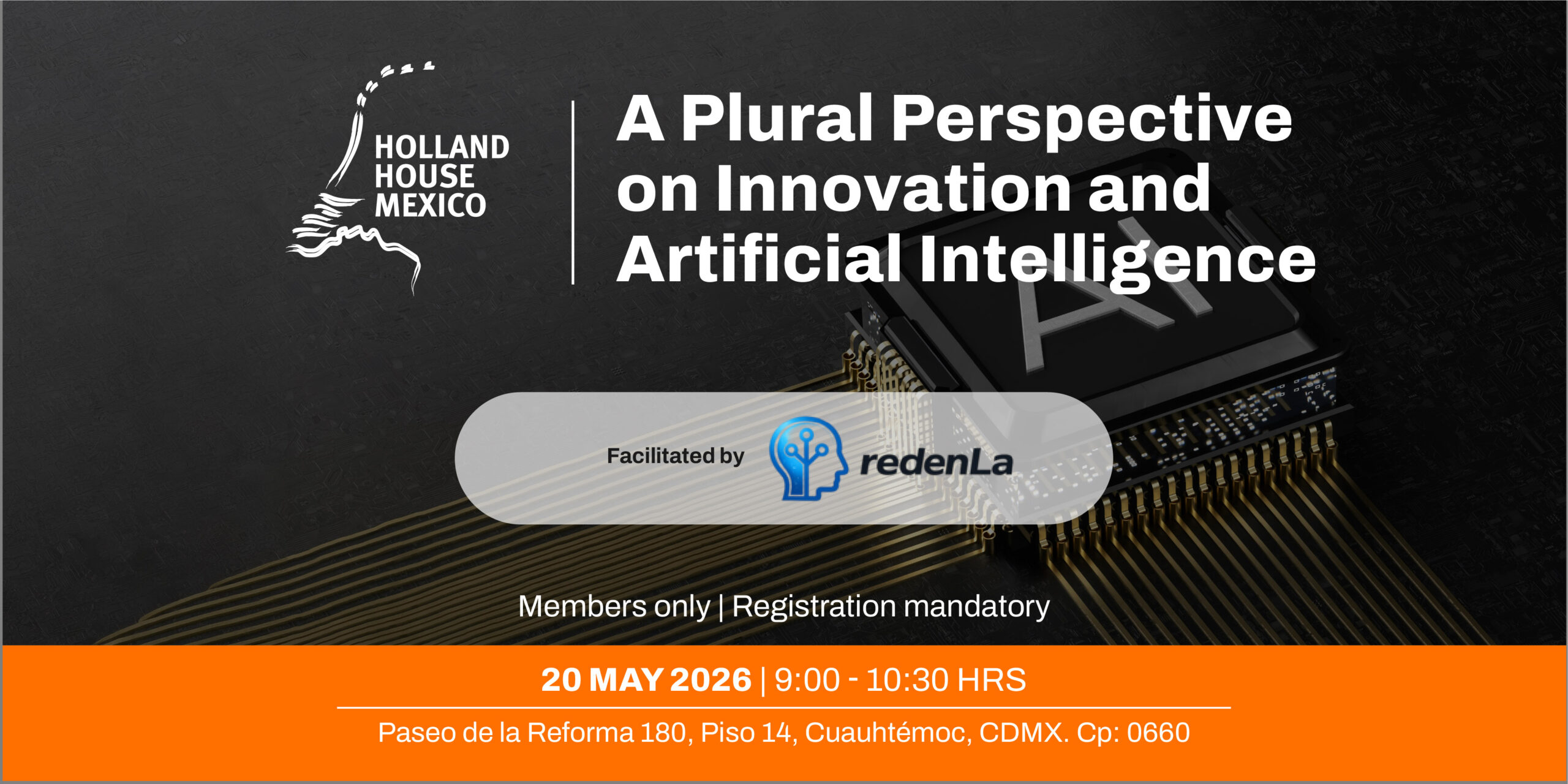 HOLLAND HOUSE MEXICO

A Plural Perspective on Innovation and Artificial Intelligence

AI

Facilitated by redenLa

Members only | Registration mandatory

20 MAY 2026 | 9:00 - 10:30 HRS

Paseo de la Reforma 180, Piso 14, Cuauhtémoc, CDMX. Cp: 0660